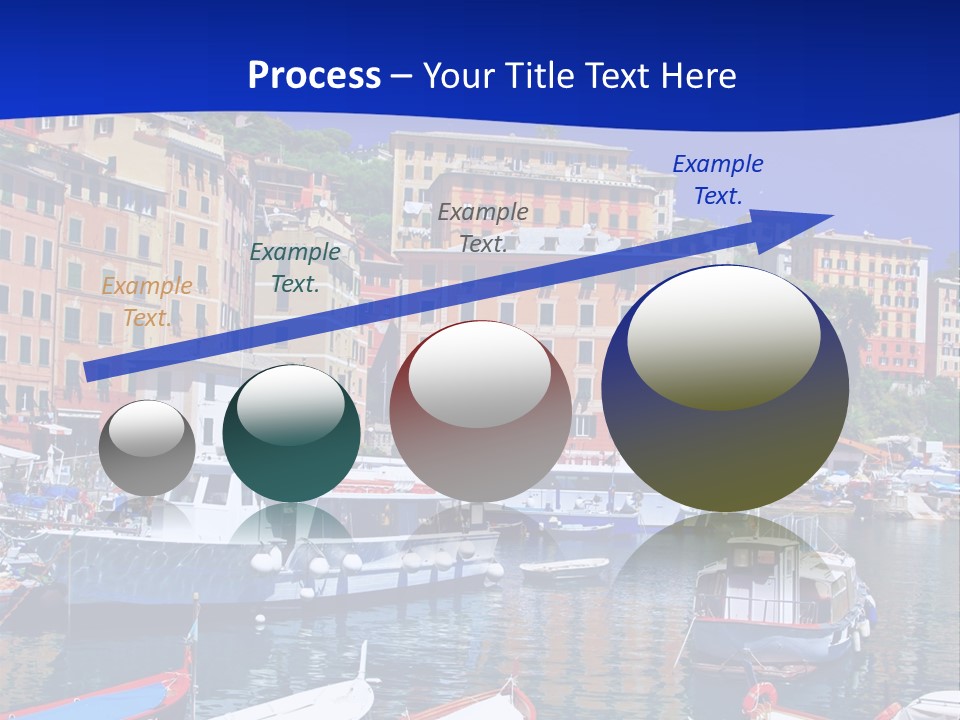 Process – Your Title Text Here

Example Text.

Example Text.

Example Text.

Example Text.